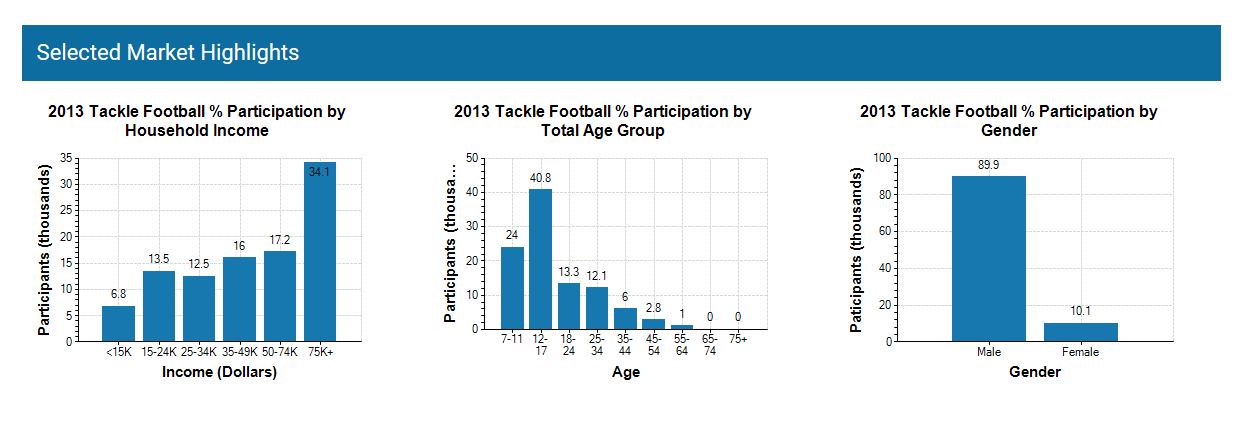 Selected Market Highlights

2013 Tackle Football % Participation by Household Income

Participants (thousands)

35
30
25
20
15
10
5
0

6.8
13.5
12.5
16
17.2
34.1

<15K
15-24K
25-34K
35-49K
50-74K
75K+

Income (Dollars)

2013 Tackle Football % Participation by Total Age Group

Participants (thousa...

50
40
30
20
10
0

24
40.8
13.3
12.1
6
2.8
1
0
0

7-11
12-17
18-24
25-34
35-44
45-54
55-64
65-74
75+

Age

2013 Tackle Football % Participation by Gender

Participants (thousands)

100
80
60
40
20
0

89.9
10.1

Male
Female

Gender